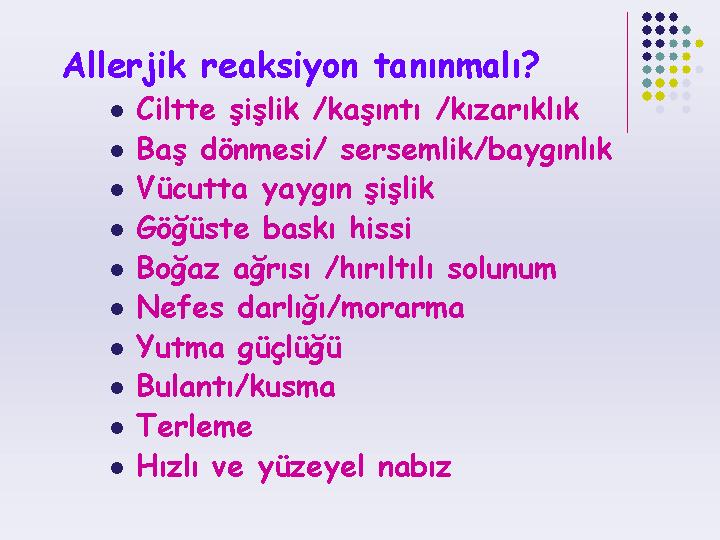 Allerjik reaksiyon tanınmalı?

- Ciltte şişlik /kaşıntı /kızarıklık
- Baş dönmesi/ sersemlik/baygınlık
- Vücutta yaygın şişlik
- Göğüste baskı hissi
- Boğaz ağrısı /hırıltılı solunum
- Nefes darlığı/morarma
- Yutma güçlüğü
- Bulantı/kusma
- Terleme
- Hızlı ve yüzeyel nabız